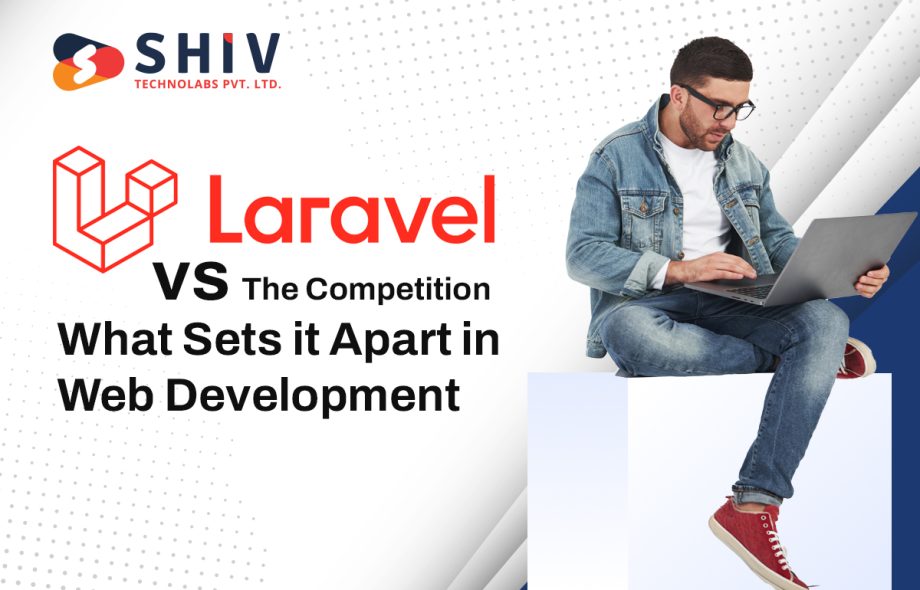 SHIV
TECHNOLABS PVT. LTD.

Laravel

VS The Competition
What Sets it Apart in Web Development